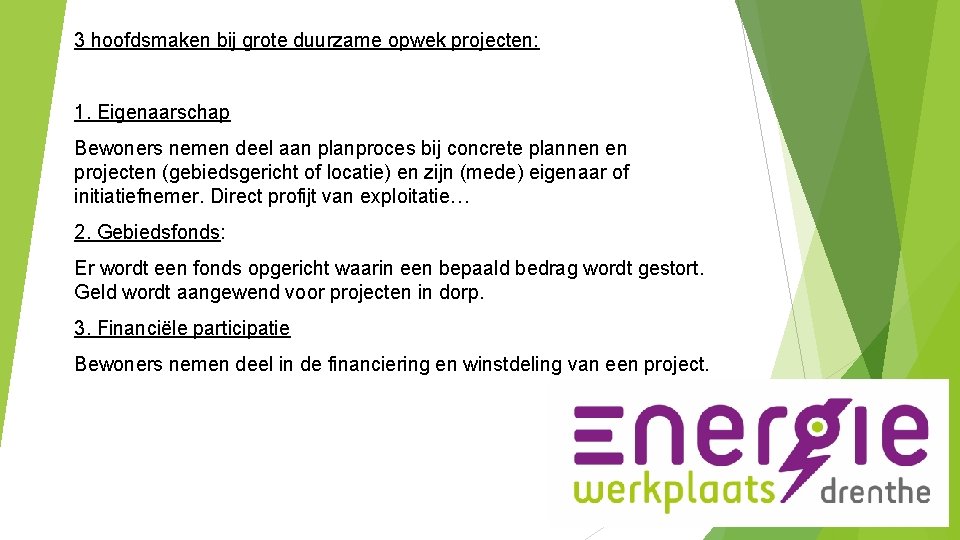 3 hoofdsmaken bij grote duurzame opwek projecten:

1. Eigenaarschap

Bewoners nemen deel aan planproces bij concrete plannen en projecten (gebiedsgericht of locatie) en zijn (mede) eigenaar of initiatiefnemer. Direct profijt van exploitatie…

2. Gebiedsfonds:

Er wordt een fonds opgericht waarin een bepaald bedrag wordt gestort. Geld wordt aangewend voor projecten in dorp.

3. Financiële participatie

Bewoners nemen deel in de financiering en winstdeling van een project.

energie
werkplaats drenthe